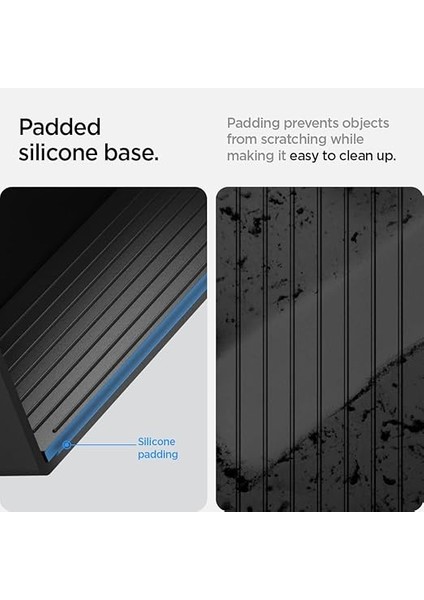 Padded silicone base.

Padding prevents objects from scratching while making it easy to clean up.

Silicone padding